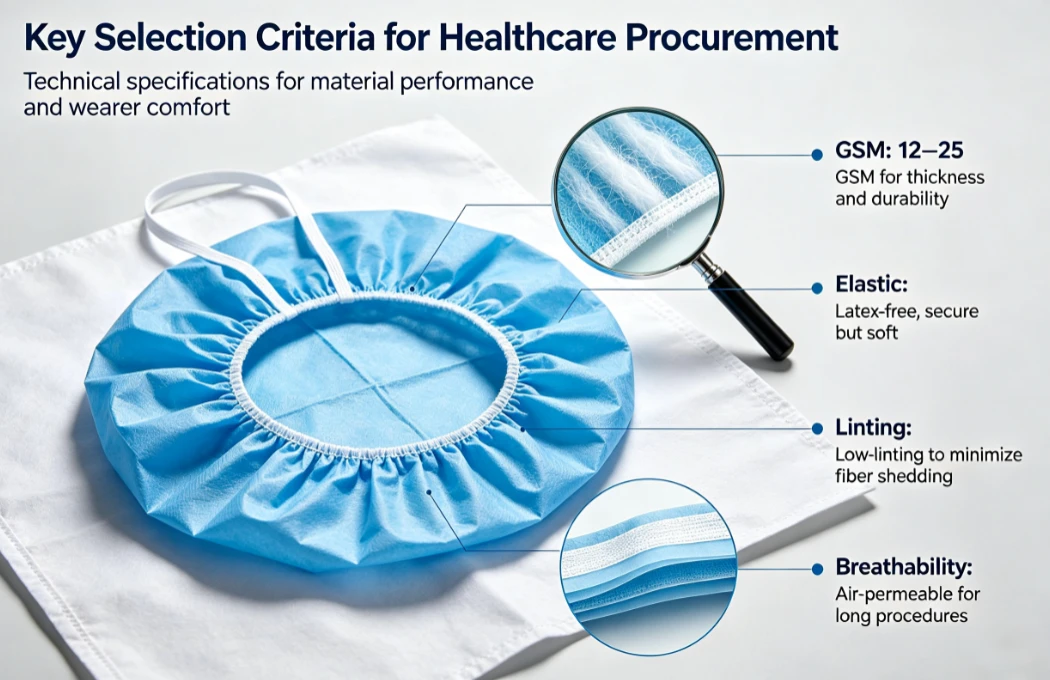 Key Selection Criteria for Healthcare Procurement

Technical specifications for material performance and wearer comfort

GSM: 12–25
GSM for thickness and durability

Elastic:
Latex-free, secure but soft

Linting:
Low-linting to minimize fiber shedding

Breathability:
Air-permeable for long procedures